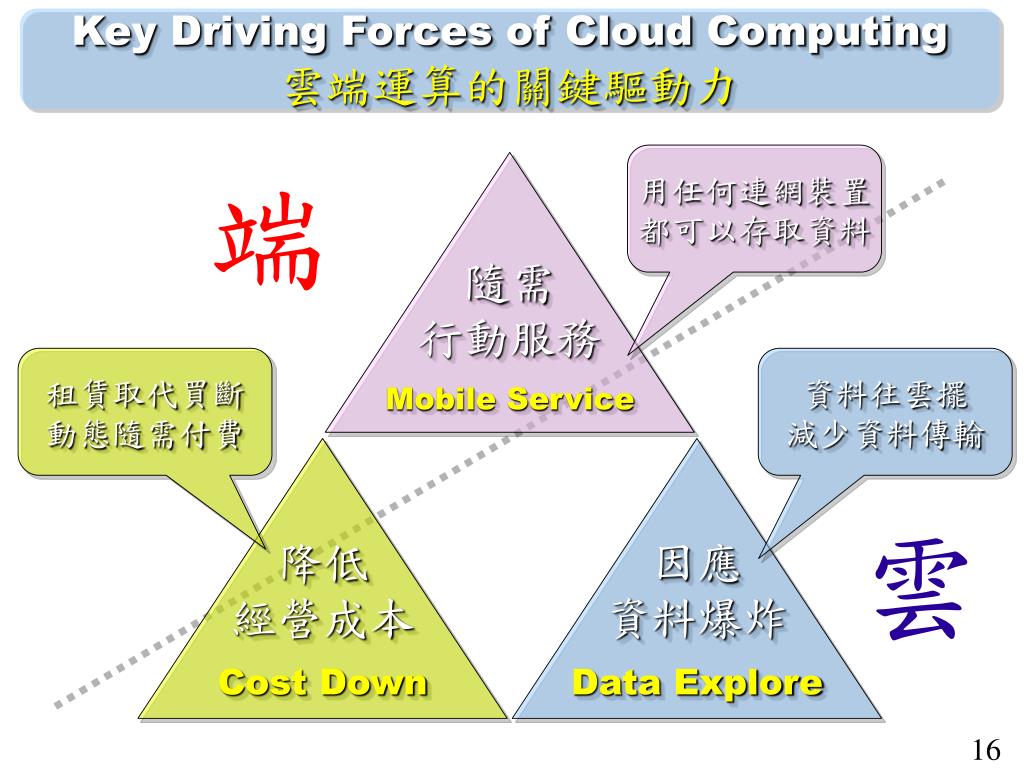 Key Driving Forces of Cloud Computing
雲端運算的關鍵驅動力

端

用任何連網裝置
都可以存取資料

隨需
行動服務
Mobile Service

租賃取代買斷
動態隨需付費

資料往雲擺
減少資料傳輸

降低
經營成本
Cost Down

因應
資料爆炸
Data Explore

雲

16